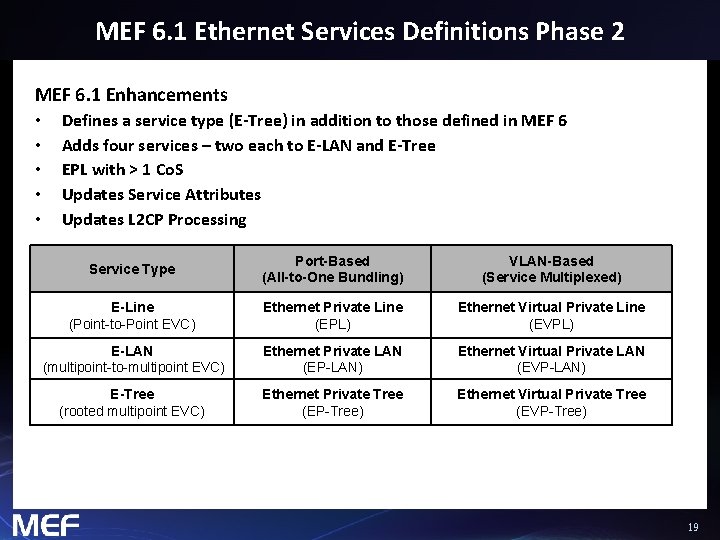 MEF 6.1 Ethernet Services Definitions Phase 2

MEF 6.1 Enhancements

• Defines a service type (E-Tree) in addition to those defined in MEF 6
• Adds four services – two each to E-LAN and E-Tree
• EPL with > 1 CoS
• Updates Service Attributes
• Updates L2CP Processing

| Service Type | Port-Based (All-to-One Bundling) | VLAN-Based (Service Multiplexed) |
|---|---|---|
| E-Line (Point-to-Point EVC) | Ethernet Private Line (EPL) | Ethernet Virtual Private Line (EVPL) |
| E-LAN (multipoint-to-multipoint EVC) | Ethernet Private LAN (EP-LAN) | Ethernet Virtual Private LAN (EVP-LAN) |
| E-Tree (rooted multipoint EVC) | Ethernet Private Tree (EP-Tree) | Ethernet Virtual Private Tree (EVP-Tree) |

MEF

19